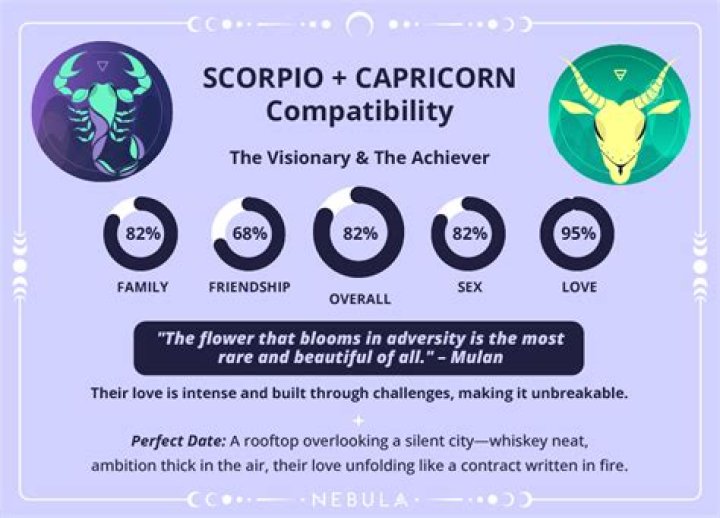 SCORPIO + CAPRICORN
Compatibility

The Visionary & The Achiever

82%
FAMILY

68%
FRIENDSHIP

82%
OVERALL

82%
SEX

95%
LOVE

"The flower that blooms in adversity is the most rare and beautiful of all." – Mulan

Their love is intense and built through challenges, making it unbreakable.

+

Perfect Date: A rooftop overlooking a silent city—whiskey neat, ambition thick in the air, their love unfolding like a contract written in fire.

NEBULA